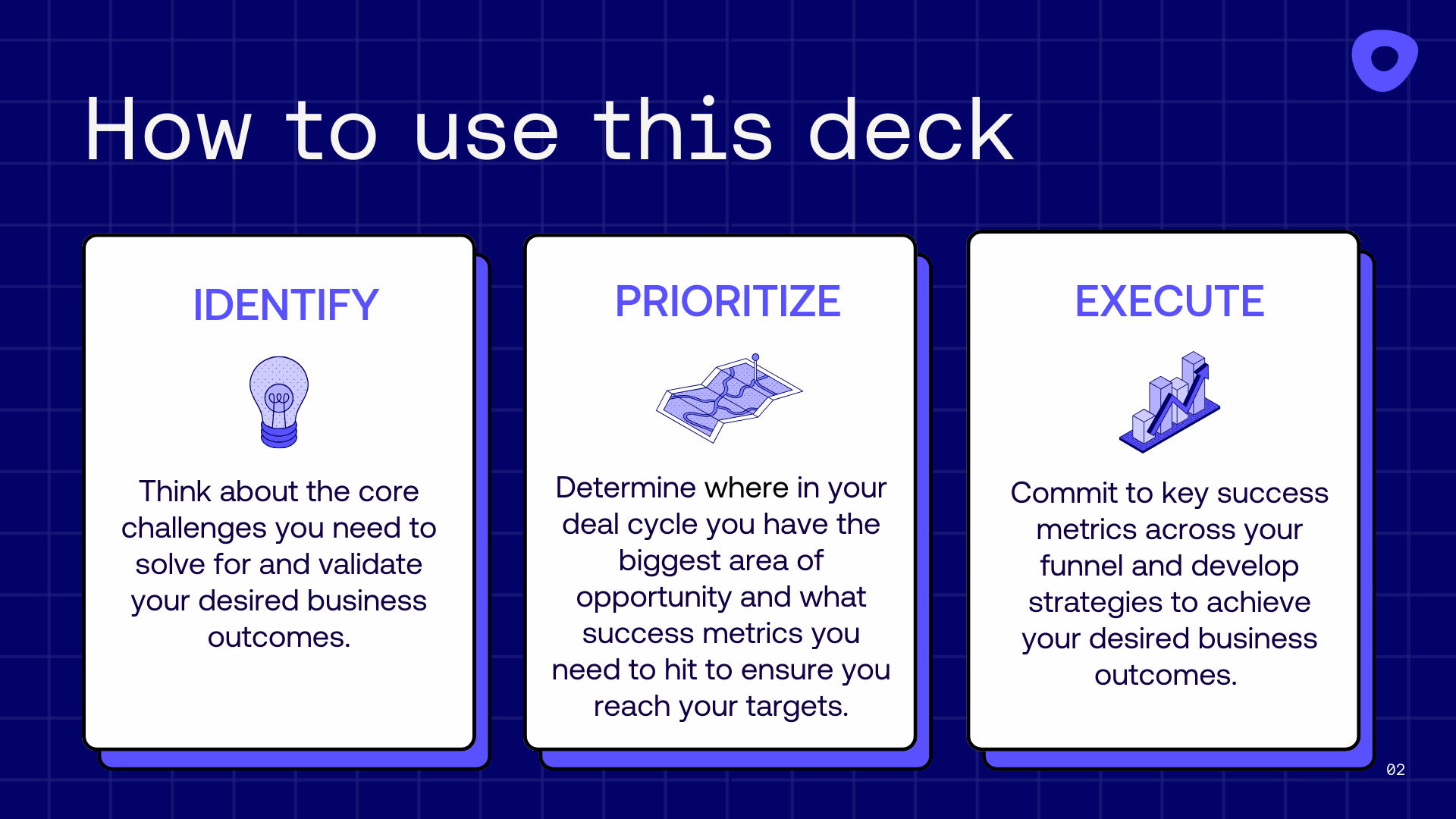 How to use this deck

IDENTIFY

Think about the core challenges you need to solve for and validate your desired business outcomes.

PRIORITIZE

Determine where in your deal cycle you have the biggest area of opportunity and what success metrics you need to hit to ensure you reach your targets.

EXECUTE

Commit to key success metrics across your funnel and develop strategies to achieve your desired business outcomes.

02